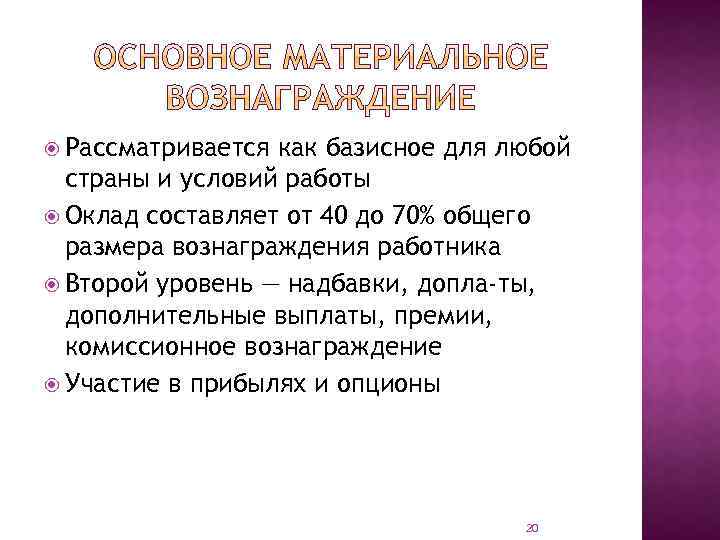 ОСНОВНОЕ МАТЕРИАЛЬНОЕ ВОЗНАГРАЖДЕНИЕ

Рассматривается как базисное для любой страны и условий работы

Оклад составляет от 40 до 70% общего размера вознаграждения работника

Второй уровень — надбавки, допла-ты, дополнительные выплаты, премии, комиссионное вознаграждение

Участие в прибылях и опционы

20